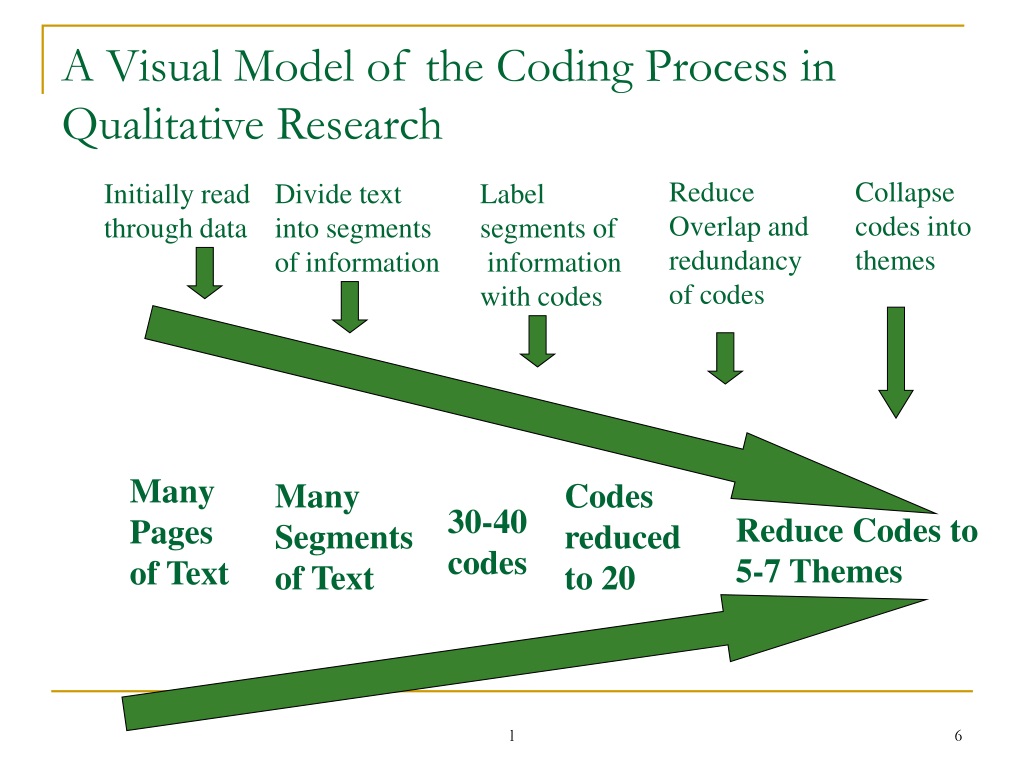 A Visual Model of the Coding Process in Qualitative Research

Initially read through data

Divide text into segments of information

Label segments of information with codes

Reduce Overlap and redundancy of codes

Collapse codes into themes

Many Pages of Text

Many Segments of Text

30-40 codes

Codes reduced to 20

Reduce Codes to 5-7 Themes

1

6